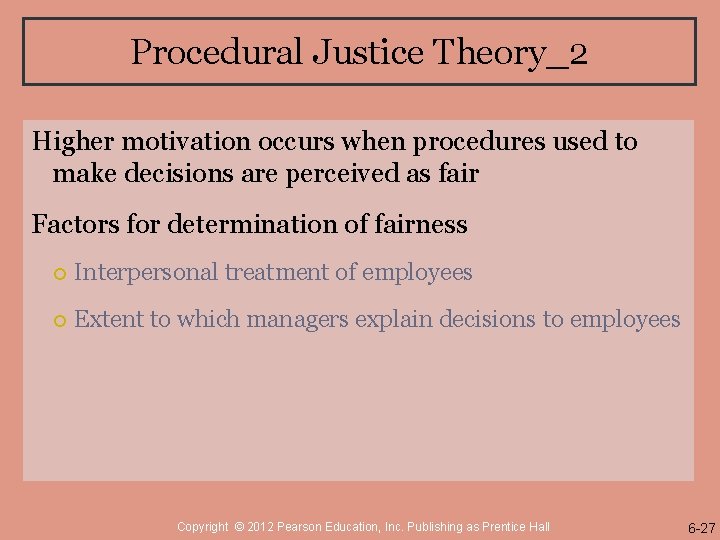 Procedural Justice Theory_2

Higher motivation occurs when procedures used to make decisions are perceived as fair

Factors for determination of fairness

Interpersonal treatment of employees

Extent to which managers explain decisions to employees

Copyright © 2012 Pearson Education, Inc. Publishing as Prentice Hall

6-27